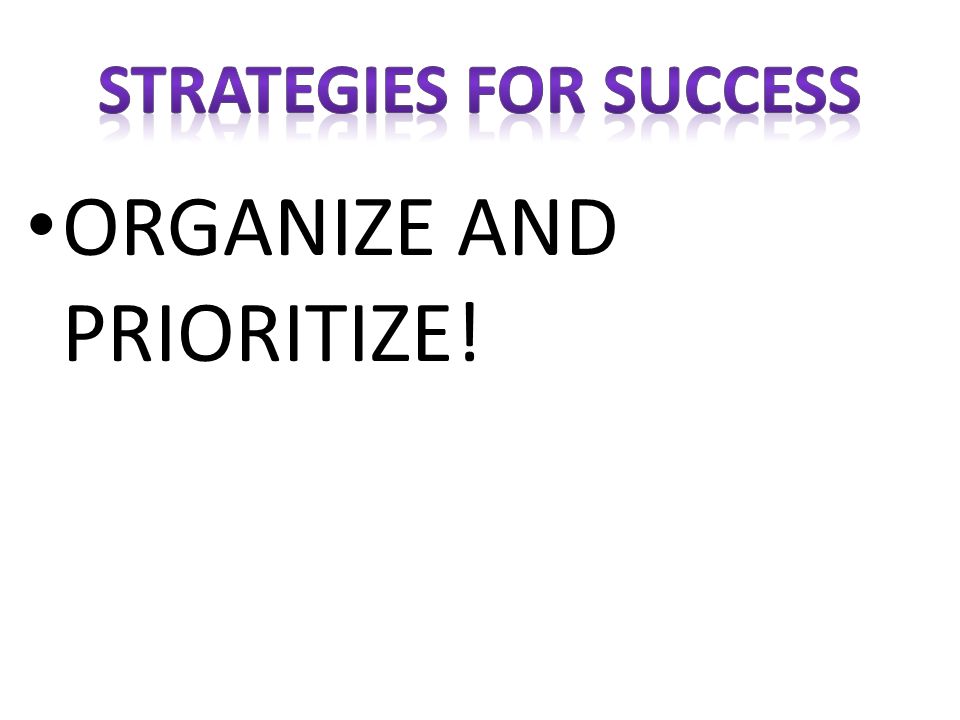 STRATEGIES FOR SUCCESS

• ORGANIZE AND PRIORITIZE!